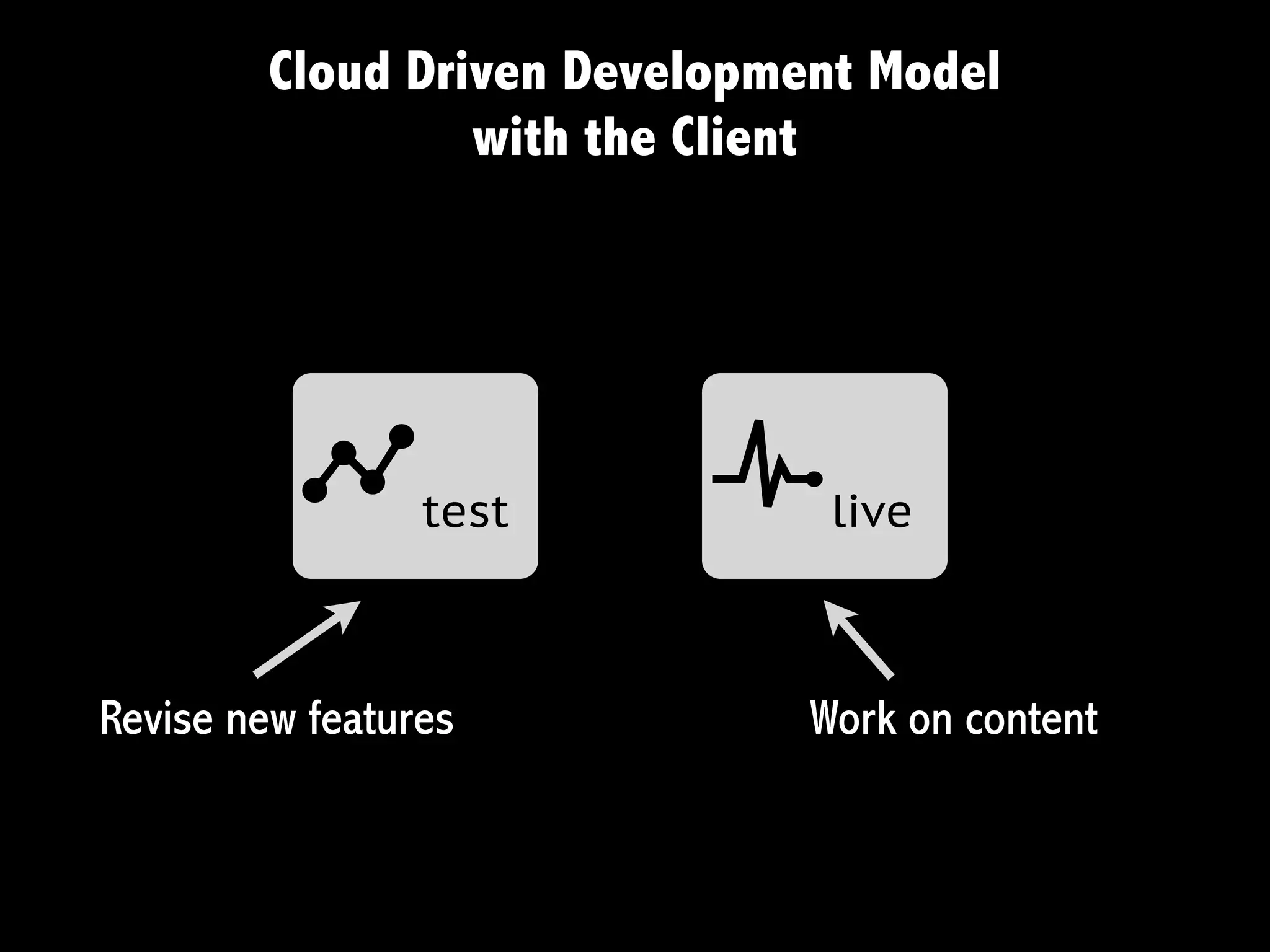 Cloud Driven Development Model
with the Client

test

live

Revise new features

Work on content